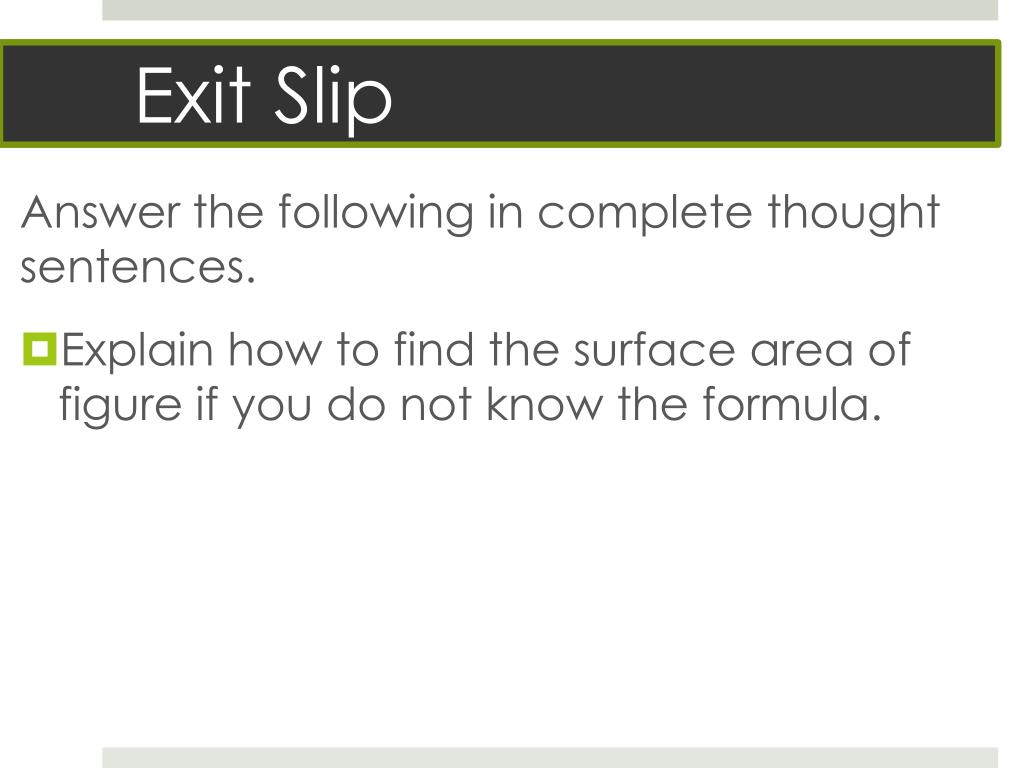 Exit Slip

Answer the following in complete thought sentences.

Explain how to find the surface area of figure if you do not know the formula.